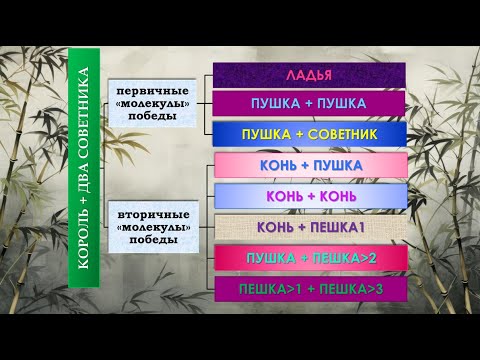 КОРОЛЬ + ДВА СОВЕТНИКА

первичные «молекулы» победы

ЛАДЬЯ

ПУШКА + ПУШКА

ПУШКА + СОВЕТНИК

вторичные «молекулы» победы

КОНЬ + ПУШКА

КОНЬ + КОНЬ

КОНЬ + ПЕШКА1

ПУШКА + ПЕШКА>2

ПЕШКА>1 + ПЕШКА>3